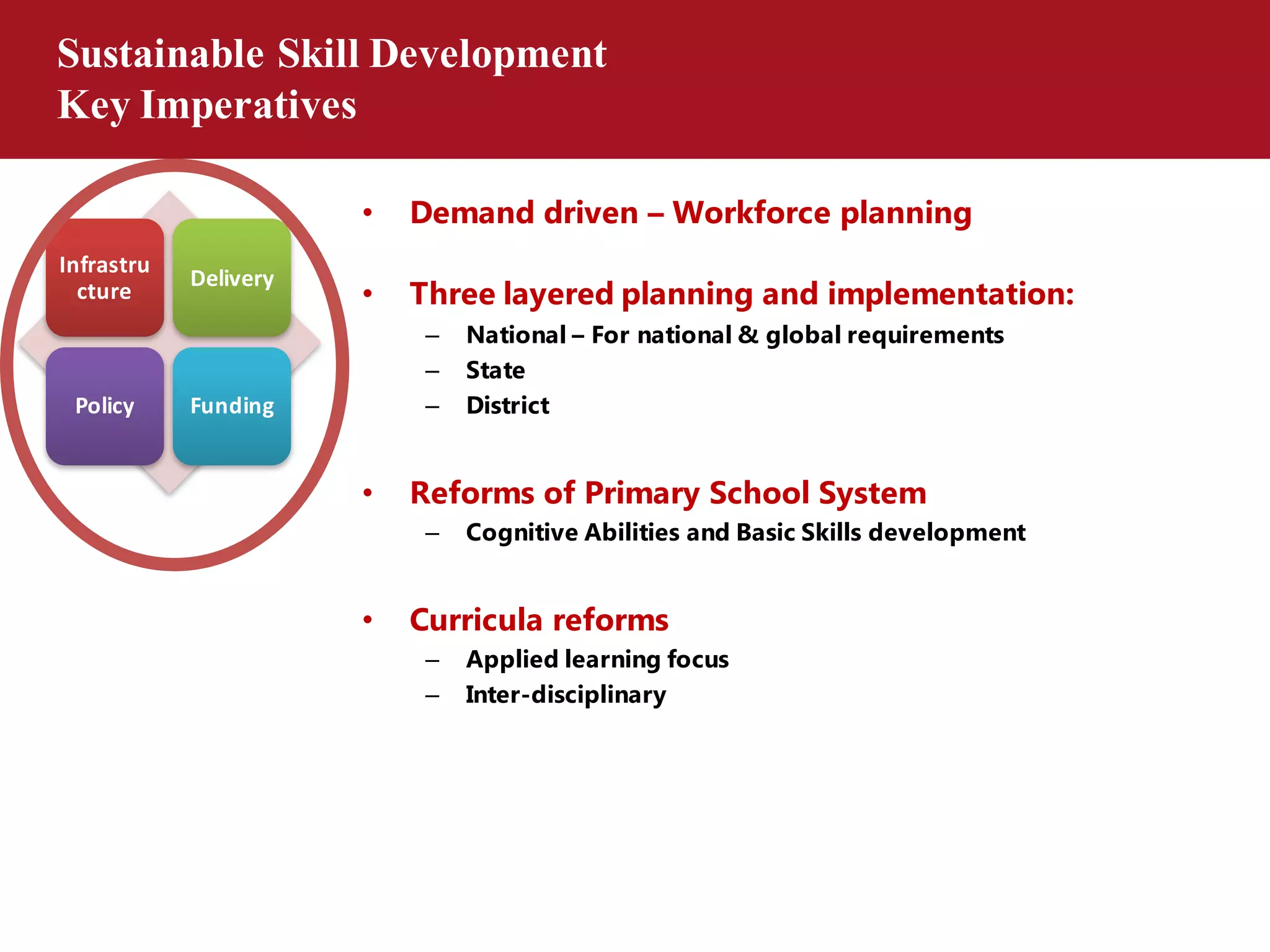 Sustainable Skill Development
Key Imperatives

Infrastru cture

Delivery

Policy

Funding

• Demand driven – Workforce planning

• Three layered planning and implementation:
– National – For national & global requirements
– State
– District

• Reforms of Primary School System
– Cognitive Abilities and Basic Skills development

• Curricula reforms
– Applied learning focus
– Inter-disciplinary